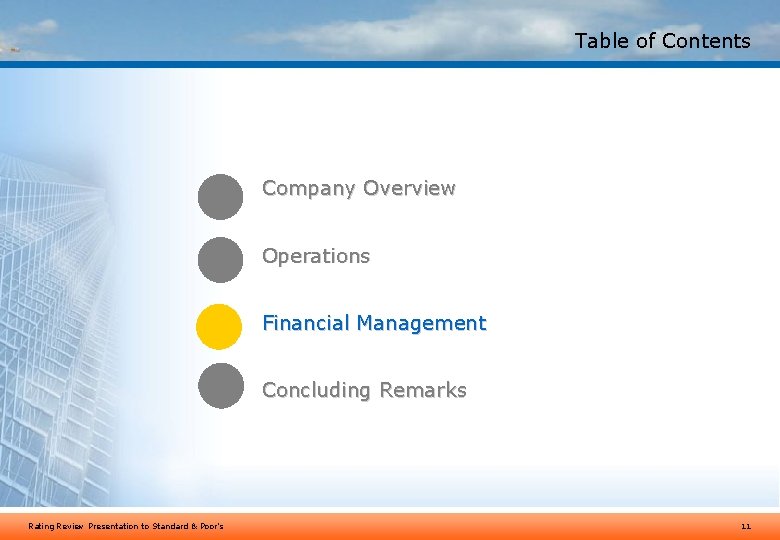 Table of Contents

Company Overview

Operations

Financial Management

Concluding Remarks

Rating Review Presentation to Standard & Poor's

11